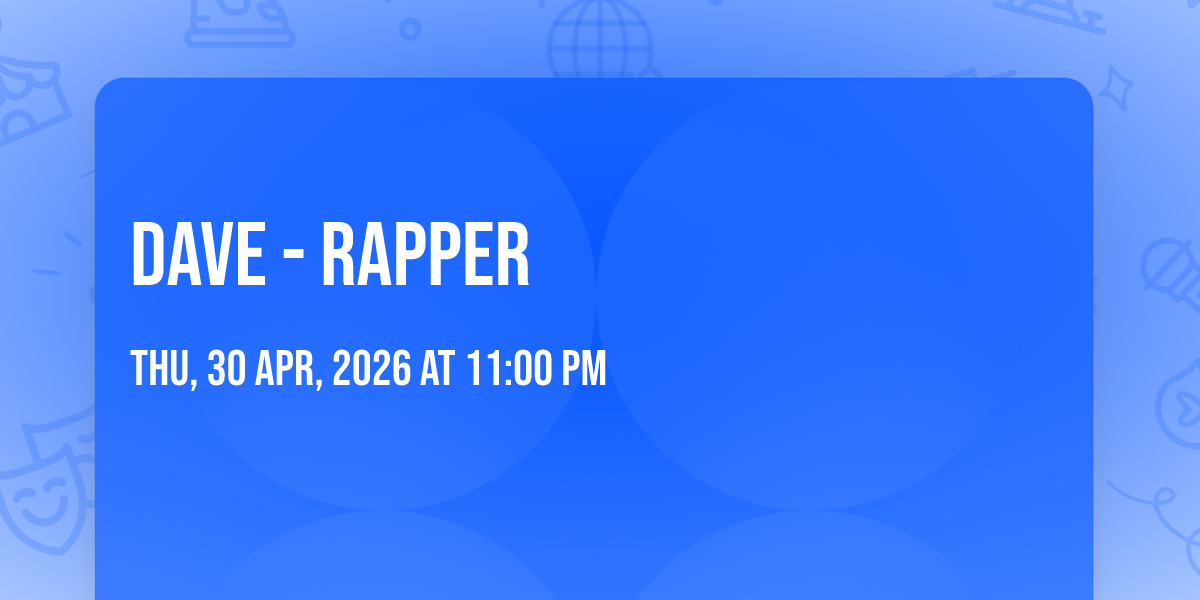 DAVE - RAPPER

THU, 30 APR, 2026 AT 11:00 PM